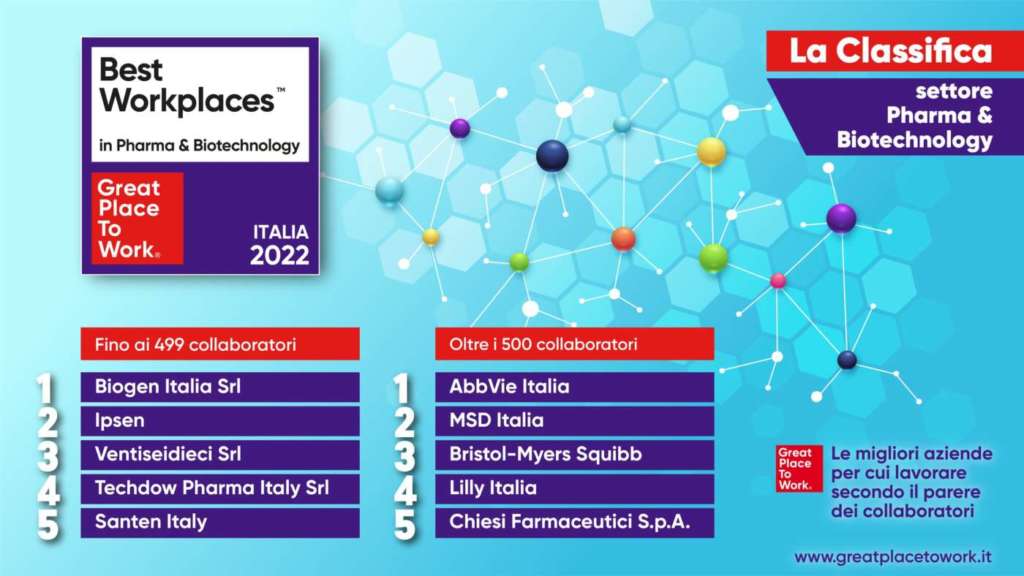 Best Workplaces™
in Pharma & Biotechnology
Great Place To Work®
ITALIA 2022

La Classifica
settore Pharma & Biotechnology

Fino ai 499 collaboratori
1 Biogen Italia Srl
2 Ipsen
3 Ventiseidieci Srl
4 Techdow Pharma Italy Srl
5 Santen Italy

Oltre i 500 collaboratori
1 AbbVie Italia
2 MSD Italia
3 Bristol-Myers Squibb
4 Lilly Italia
5 Chiesi Farmaceutici S.p.A.

Great Place To Work.
Le migliori aziende per cui lavorare secondo il parere dei collaboratori

www.greatplacetowork.it